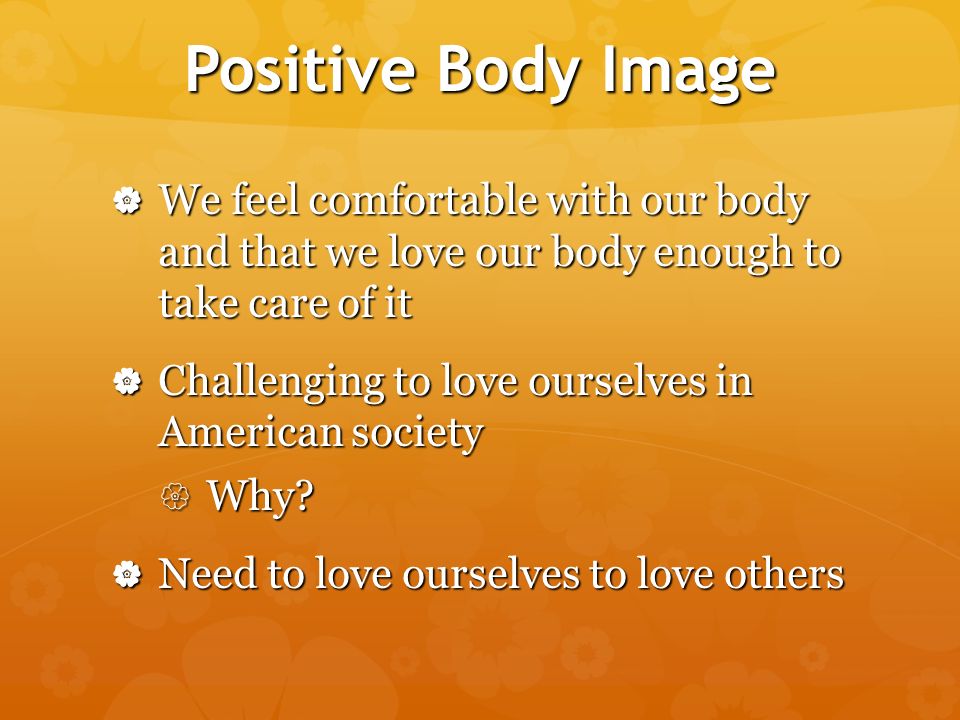 Positive Body Image

We feel comfortable with our body and that we love our body enough to take care of it

Challenging to love ourselves in American society

Why?

Need to love ourselves to love others